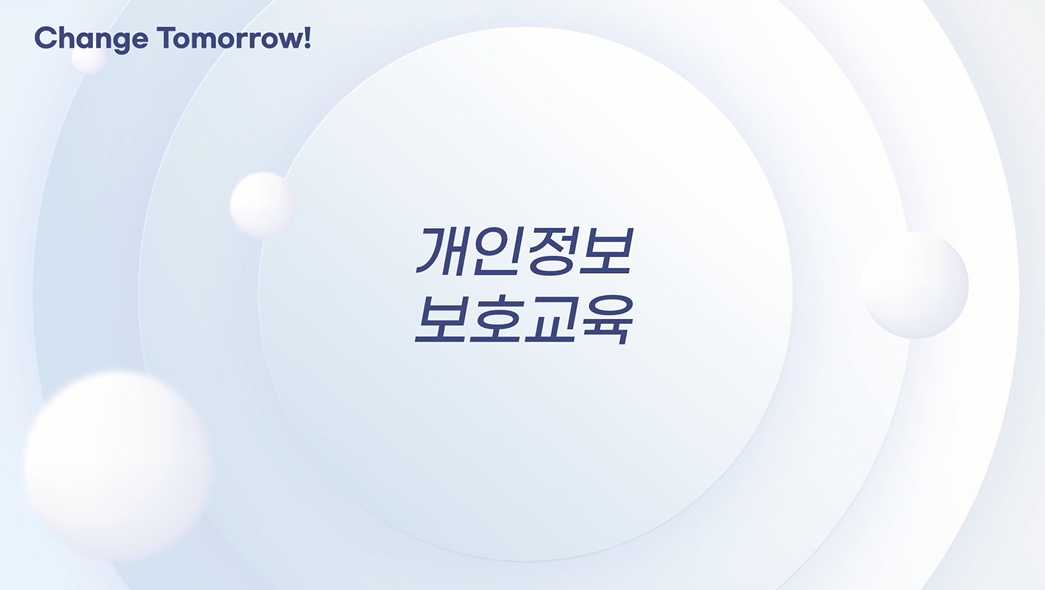 Change Tomorrow!

개인정보
보호교육